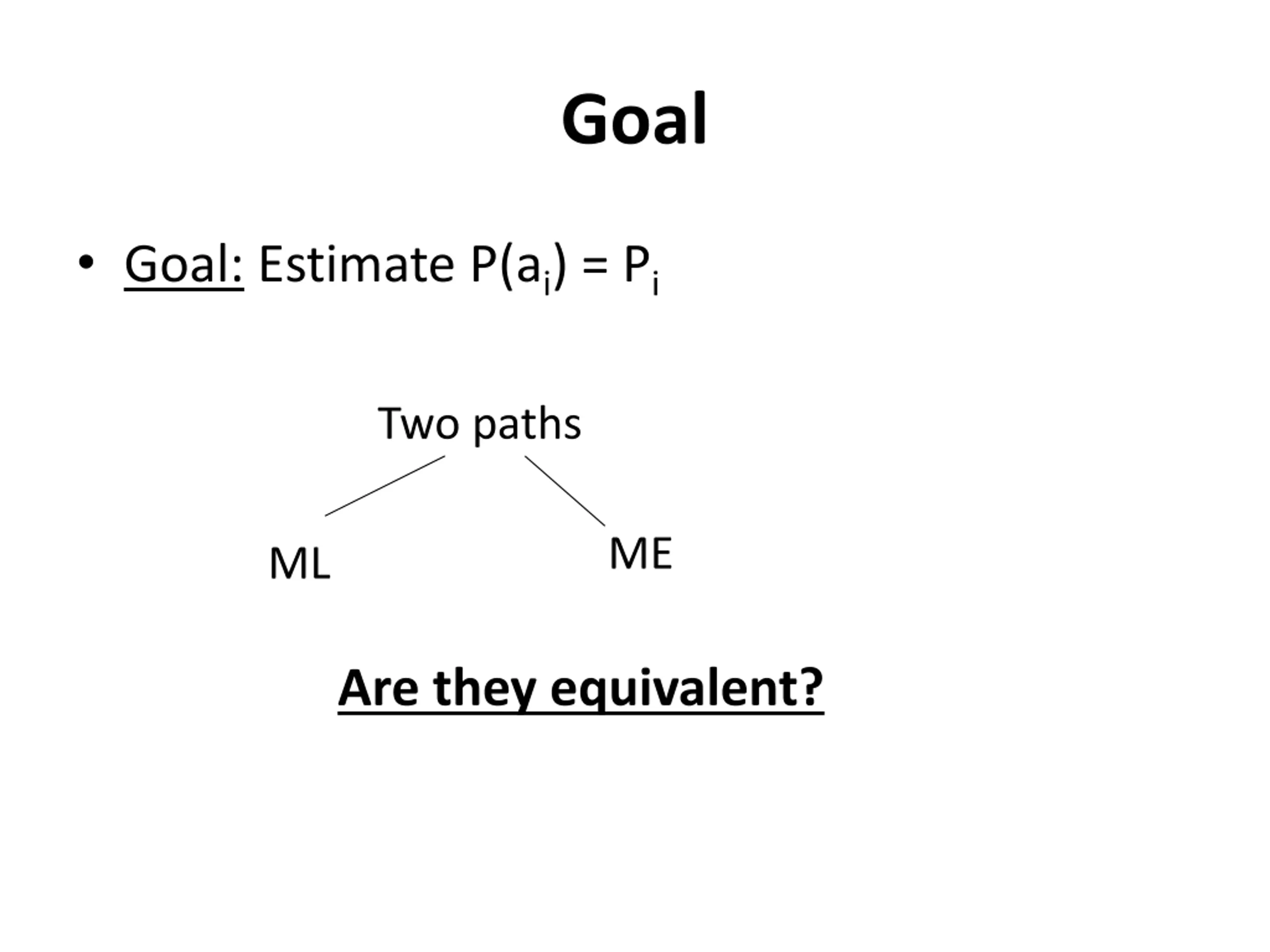 Goal

• Goal: Estimate $P(a_i) = P_i$

Two paths

ML

ME

Are they equivalent?